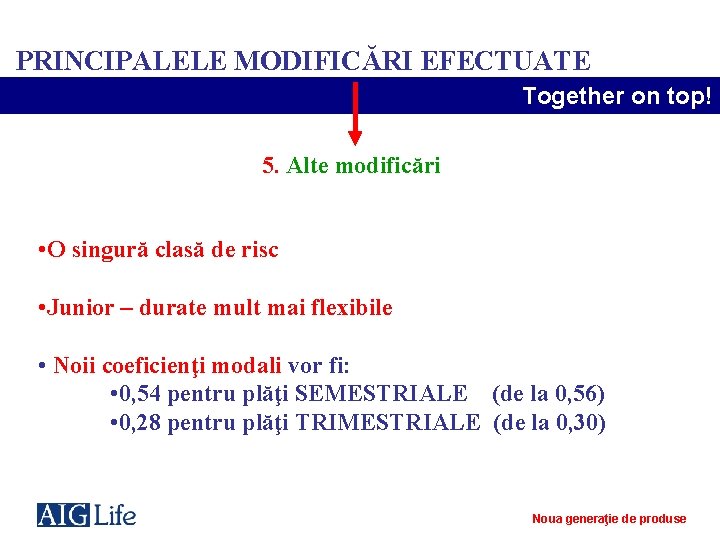 PRINCIPALELE MODIFICĂRI EFECTUATE

Together on top!

5. Alte modificări

•O singură clasă de risc

•Junior – durate mult mai flexibile

• Noii coeficienţi modali vor fi:
•0,54 pentru plăţi SEMESTRIALE (de la 0,56)
•0,28 pentru plăţi TRIMESTRIALE (de la 0,30)

AIG Life

Noua generaţie de produse